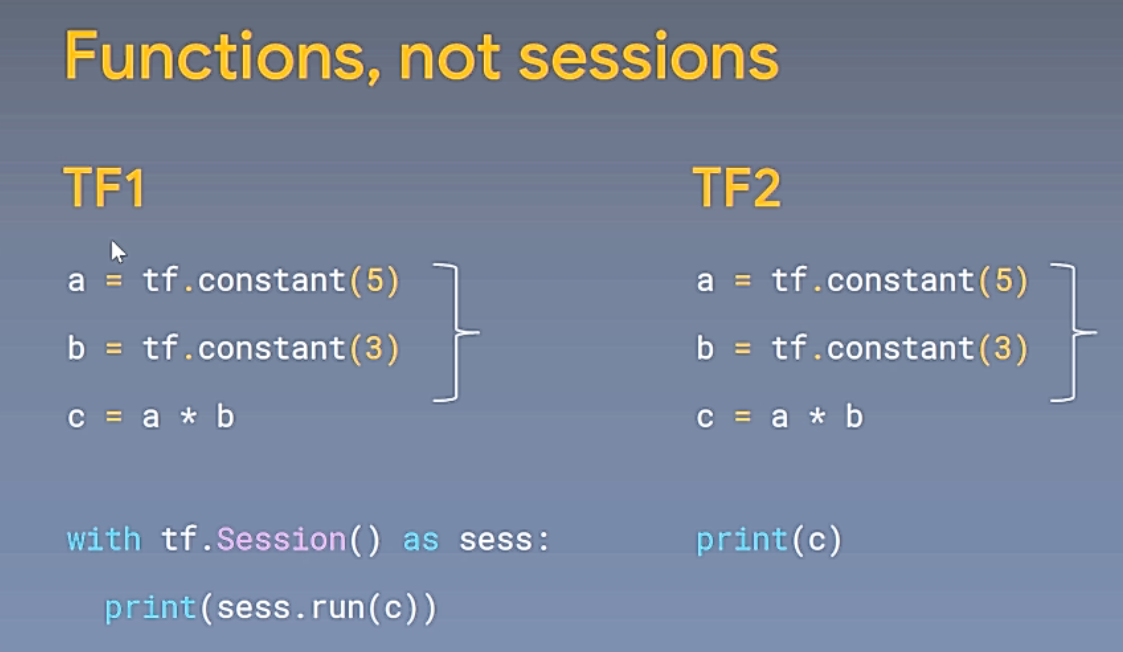 Functions, not sessions

TF1

a = tf.constant(5)

b = tf.constant(3)

c = a * b

with tf.Session() as sess:

print(sess.run(c))

TF2

a = tf.constant(5)

b = tf.constant(3)

c = a * b

print(c)